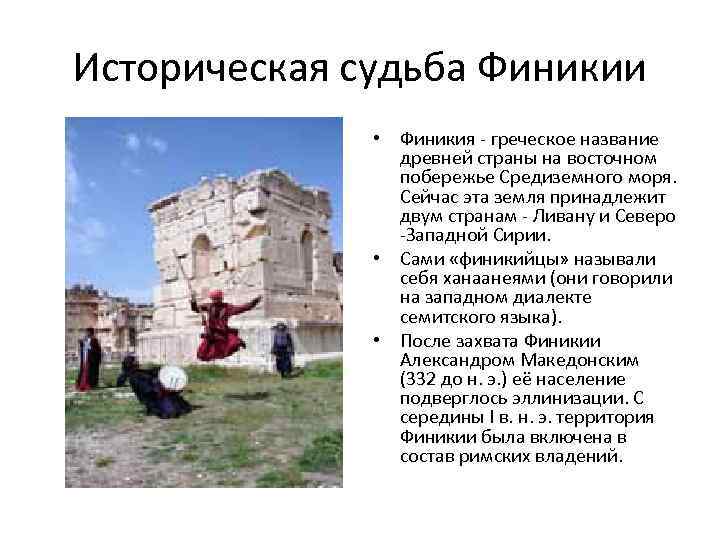 Историческая судьба Финикии

• Финикия - греческое название древней страны на восточном побережье Средиземного моря. Сейчас эта земля принадлежит двум странам - Ливану и Северо -Западной Сирии.

• Сами «финикийцы» называли себя ханаанеями (они говорили на западном диалекте семитского языка).

• После захвата Финикии Александром Македонским (332 до н. э.) её население подверглось эллинизации. С середины I в. н. э. территория Финикии была включена в состав римских владений.